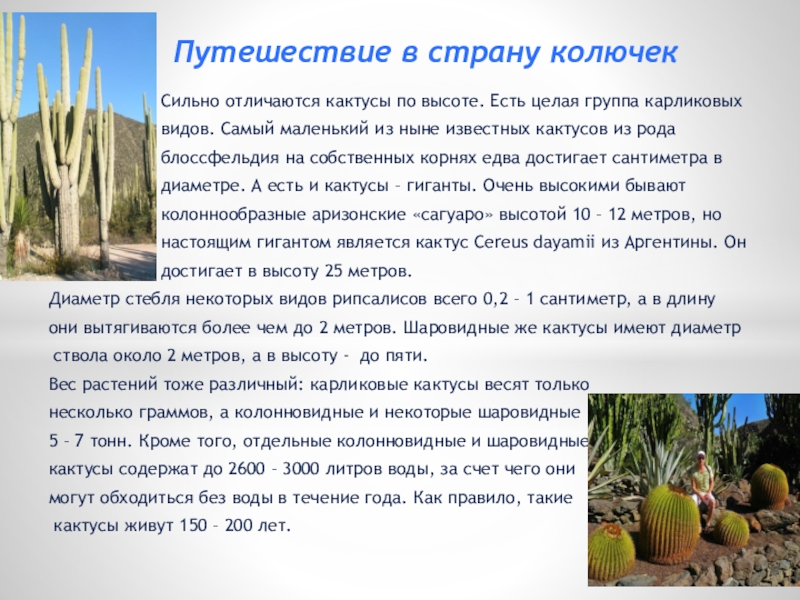 Путешествие в страну колючек

Сильно отличаются кактусы по высоте. Есть целая группа карликовых видов. Самый маленький из ныне известных кактусов из рода блоссфельдия на собственных корнях едва достигает сантиметра в диаметре. А есть и кактусы – гиганты. Очень высокими бывают колоннообразные аризонские «сагуаро» высотой 10 – 12 метров, но настоящим гигантом является кактус Cereus dayamii из Аргентины. Он достигает в высоту 25 метров.

Диаметр стебля некоторых видов рипсалисов всего 0,2 – 1 сантиметр, а в длину они вытягиваются более чем до 2 метров. Шаровидные же кактусы имеют диаметр ствола около 2 метров, а в высоту - до пяти.

Вес растений тоже различный: карликовые кактусы весят только несколько граммов, а колонновидные и некоторые шаровидные 5 – 7 тонн. Кроме того, отдельные колонновидные и шаровидные кактусы содержат до 2600 – 3000 литров воды, за счет чего они могут обходиться без воды в течение года. Как правило, такие кактусы живут 150 – 200 лет.